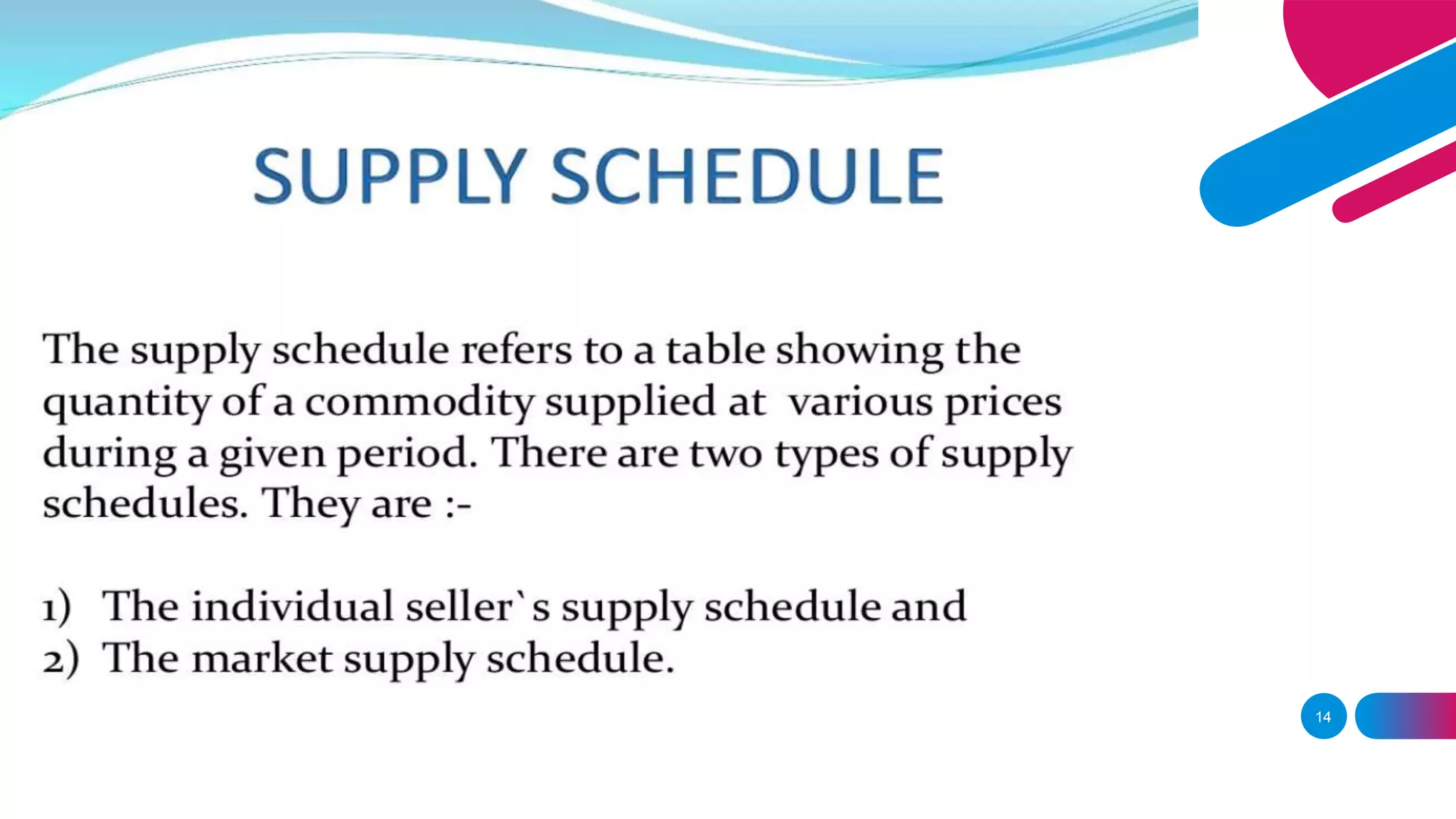 SUPPLY SCHEDULE

The supply schedule refers to a table showing the quantity of a commodity supplied at various prices during a given period. There are two types of supply schedules. They are :-

1) The individual seller`s supply schedule and
2) The market supply schedule.

14